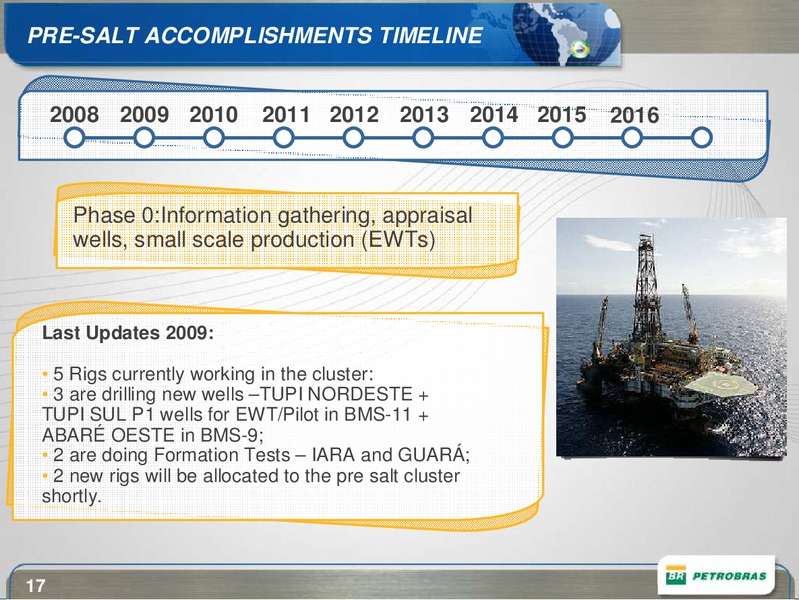 PRE-SALT ACCOMPLISHMENTS TIMELINE

2008 2009 2010 2011 2012 2013 2014 2015 2016

Phase 0:Information gathering, appraisal wells, small scale production (EWTs)

Last Updates 2009:

• 5 Rigs currently working in the cluster:
• 3 are drilling new wells –TUPI NORDESTE + TUPI SUL P1 wells for EWT/Pilot in BMS-11 + ABARÉ OESTE in BMS-9;
• 2 are doing Formation Tests – IARA and GUARÁ;
• 2 new rigs will be allocated to the pre salt cluster shortly.

17

BR PETROBRAS